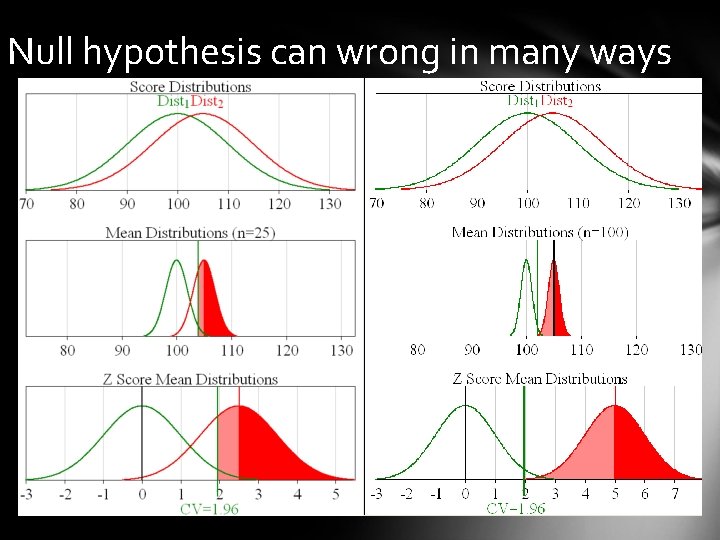 Null hypothesis can wrong in many ways

Score Distributions
$Dist_1$ $Dist_2$
70 80 90 100 110 120 130

Mean Distributions (n=25)
80 90 100 110 120 130

Z Score Mean Distributions
-3 -2 -1 0 1 2 3 4 5
CV=1.96

Score Distributions
$Dist_1$ $Dist_2$
70 80 90 100 110 120 130

Mean Distributions (n=100)
80 90 100 110 120 130

Z Score Mean Distributions
-3 -2 -1 0 1 2 3 4 5 6 7
CV=1.96